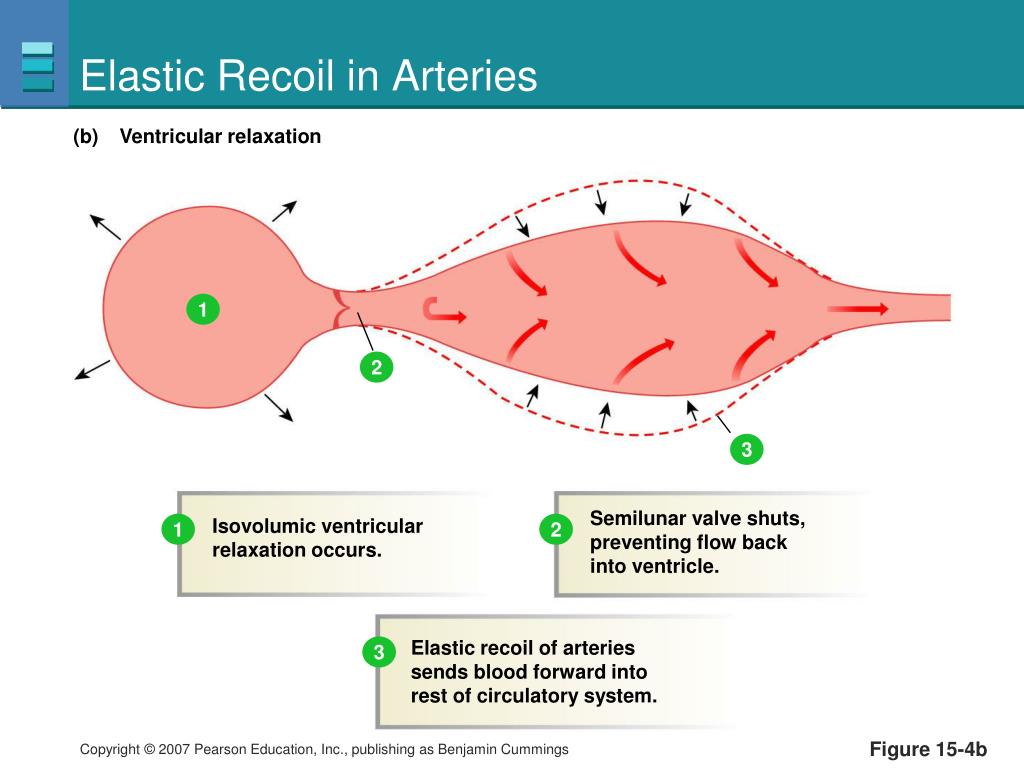 Elastic Recoil in Arteries

(b) Ventricular relaxation

1

2

3

1 Isovolumic ventricular relaxation occurs.

2 Semilunar valve shuts, preventing flow back into ventricle.

3 Elastic recoil of arteries sends blood forward into rest of circulatory system.

Copyright © 2007 Pearson Education, Inc., publishing as Benjamin Cummings

Figure 15-4b